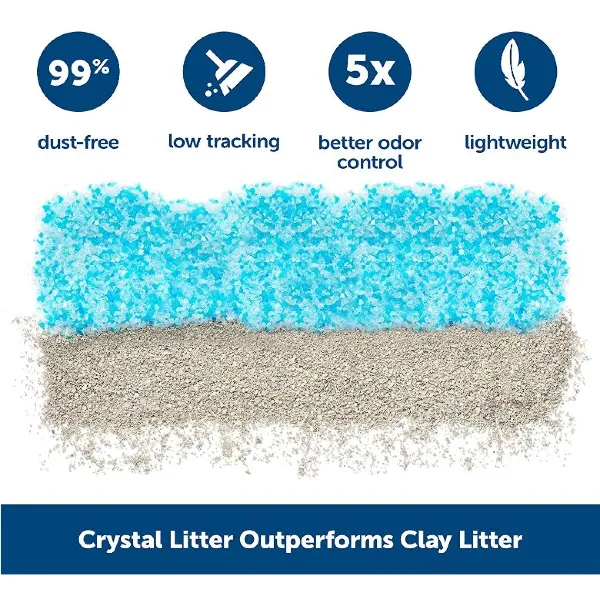 99%
dust-free

low tracking

5x
better odor control

lightweight

Crystal Litter Outperforms Clay Litter